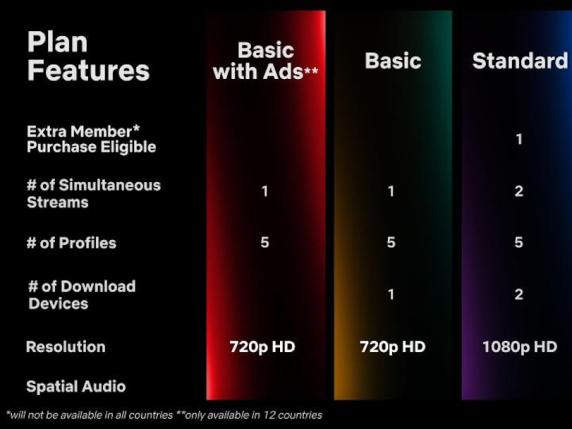 | Plan Features | Basic with Ads** | Basic | Standard |
|---|---|---|---|
| Extra Member* Purchase Eligible | | | 1 |
| # of Simultaneous Streams | 1 | 1 | 2 |
| # of Profiles | 5 | 5 | 5 |
| # of Download Devices | | 1 | 2 |
| Resolution | 720p HD | 720p HD | 1080p HD |
| Spatial Audio | | | |

*will not be available in all countries **only available in 12 countries